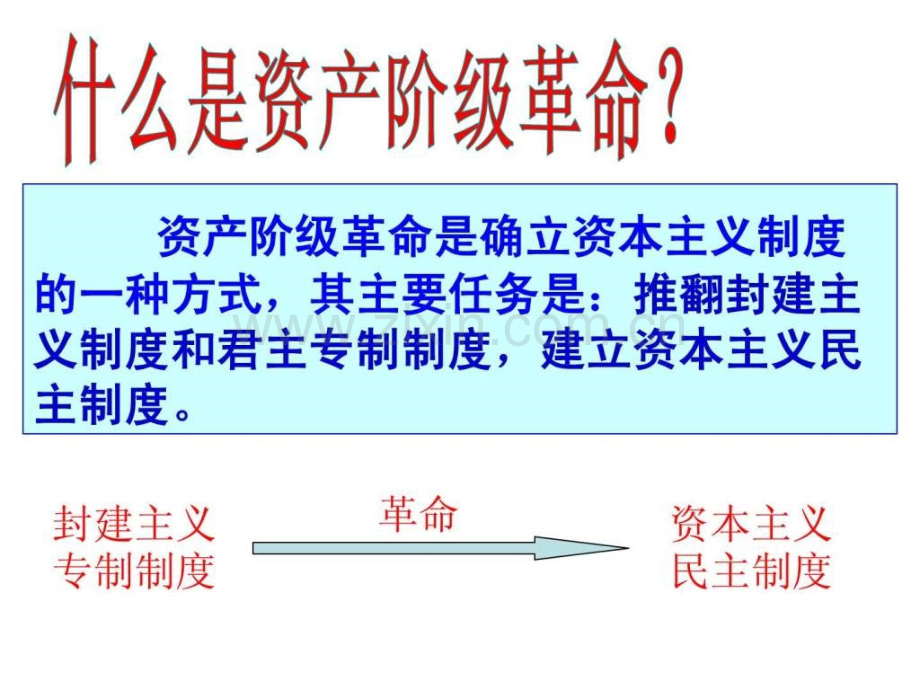 什么是资产阶级革命?

资产阶级革命是确立资本主义制度的一种方式，其主要任务是：推翻封建主义制度和君主专制制度，建立资本主义民主制度。

www.zixin.com.cn

封建主义专制制度

革命

资本主义民主制度